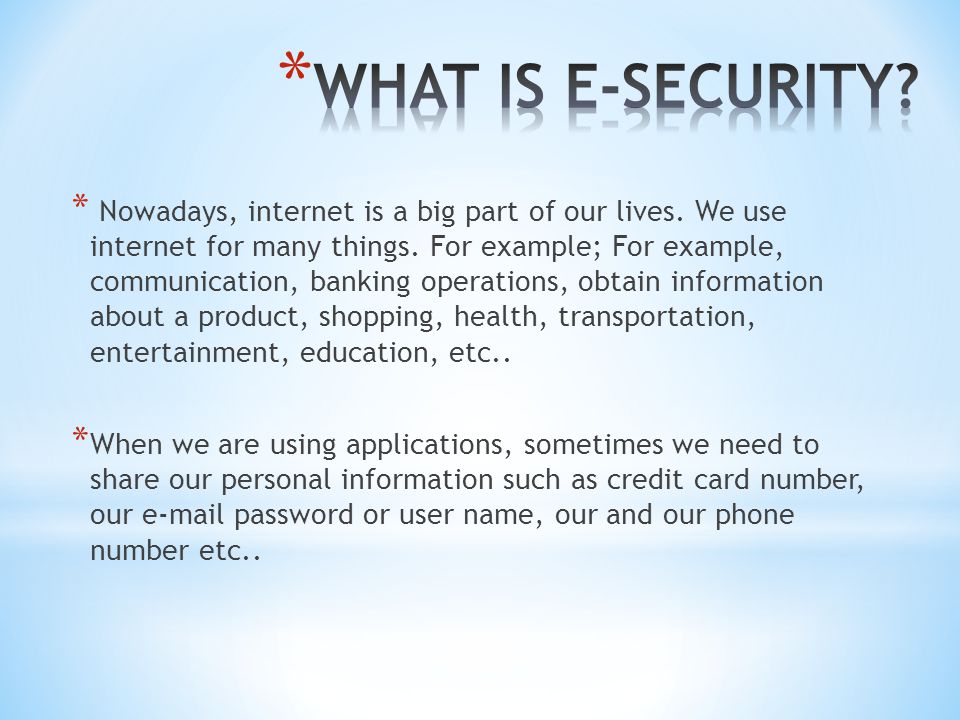 *WHAT IS E-SECURITY?

* Nowadays, internet is a big part of our lives. We use internet for many things. For example; For example, communication, banking operations, obtain information about a product, shopping, health, transportation, entertainment, education, etc..

*When we are using applications, sometimes we need to share our personal information such as credit card number, our e-mail password or user name, our and our phone number etc..